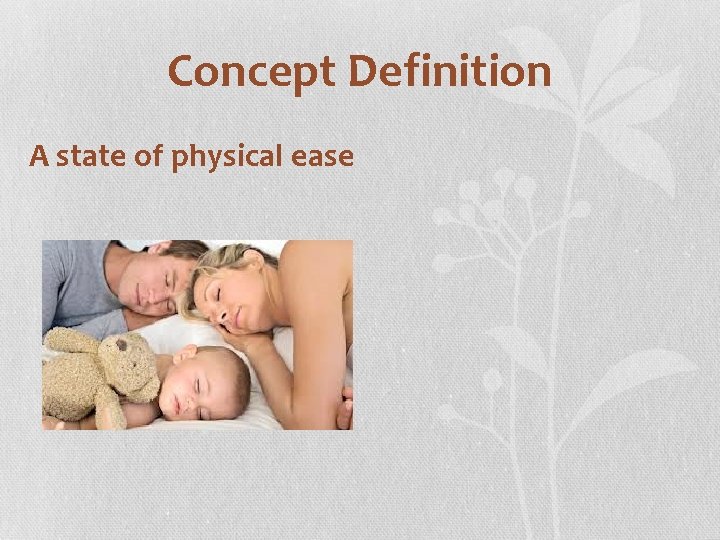 Concept Definition

A state of physical ease